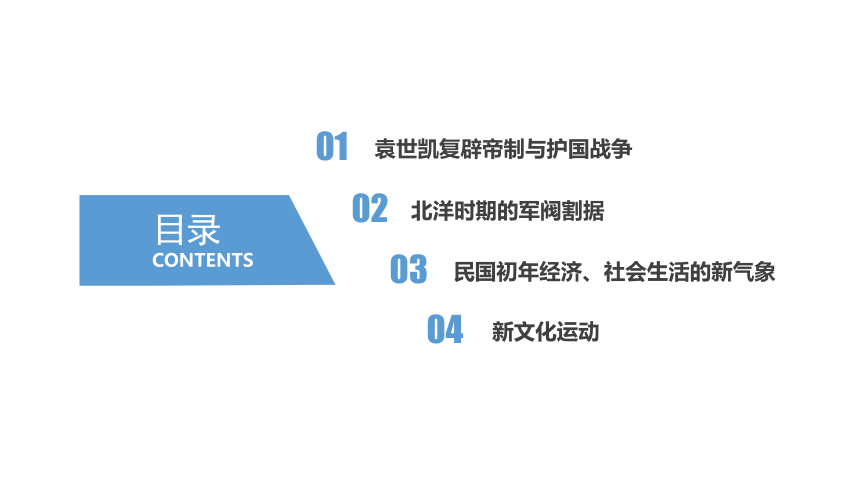 目录
CONTENTS

01 袁世凯复辟帝制与护国战争

02 北洋时期的军阀割据

03 民国初年经济、社会生活的新气象

04 新文化运动